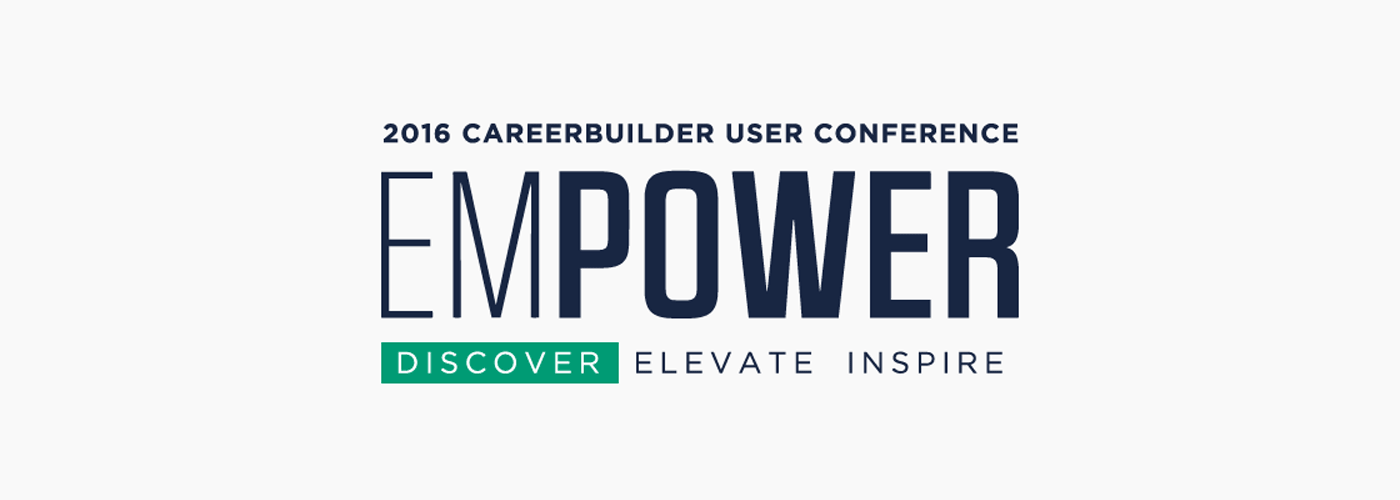 2016 CAREERBUILDER USER CONFERENCE

EMPOWER

DISCOVER ELEVATE INSPIRE